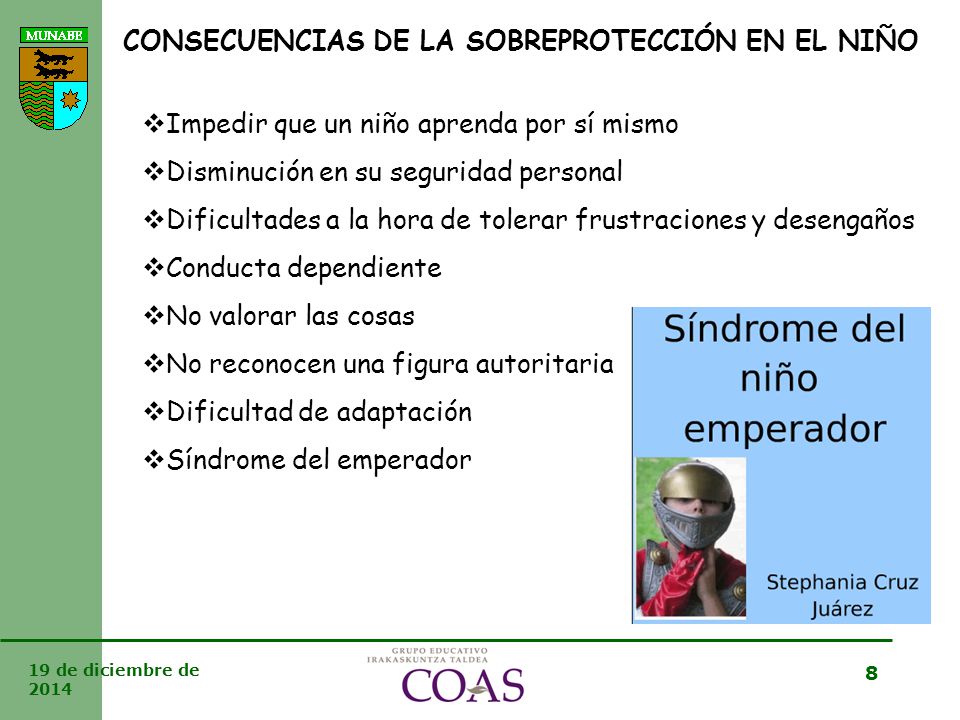 MUNABE

CONSECUENCIAS DE LA SOBREPROTECCIÓN EN EL NIÑO

❖Impedir que un niño aprenda por sí mismo
❖Disminución en su seguridad personal
❖Dificultades a la hora de tolerar frustraciones y desengaños
❖Conducta dependiente
❖No valorar las cosas
❖No reconocen una figura autoritaria
❖Dificultad de adaptación
❖Síndrome del emperador

Síndrome del niño emperador

Stephania Cruz Juárez

19 de diciembre de 2014

GRUPO EDUCATIVO
IRAKASKUNTZA TALDEA
COAS

8